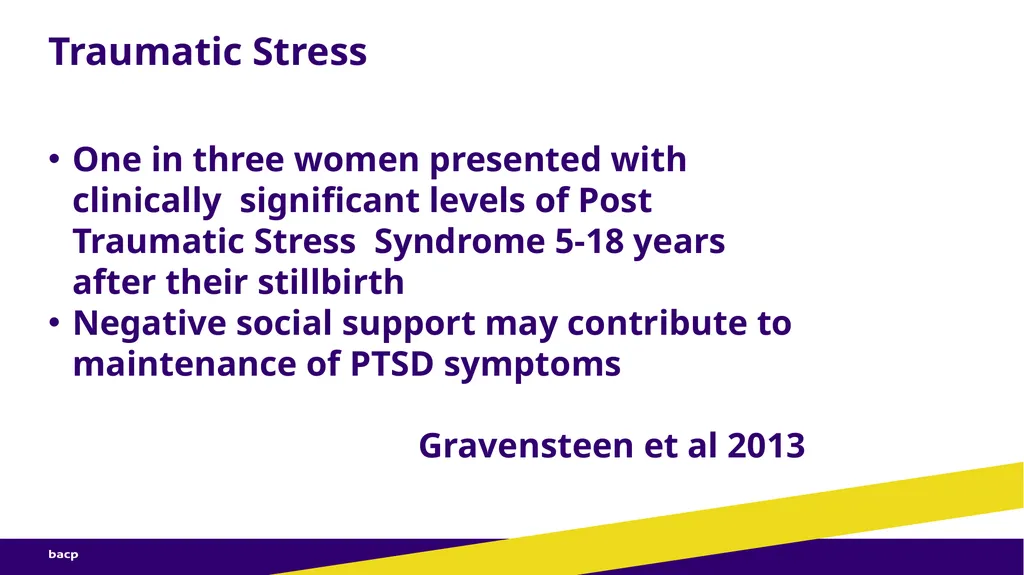 Traumatic Stress

• One in three women presented with clinically significant levels of Post Traumatic Stress Syndrome 5-18 years after their stillbirth
• Negative social support may contribute to maintenance of PTSD symptoms

Gravensteen et al 2013

bacp